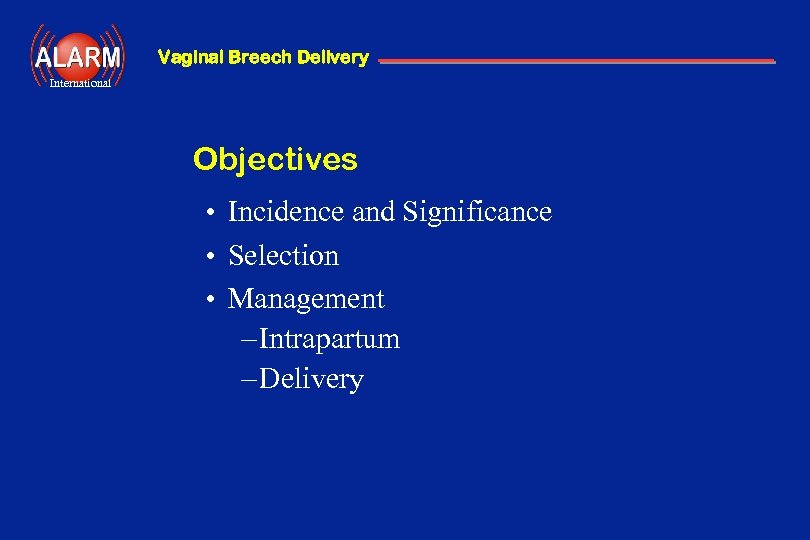 ALARM
International

Vaginal Breech Delivery

Objectives

• Incidence and Significance
• Selection
• Management
– Intrapartum
– Delivery